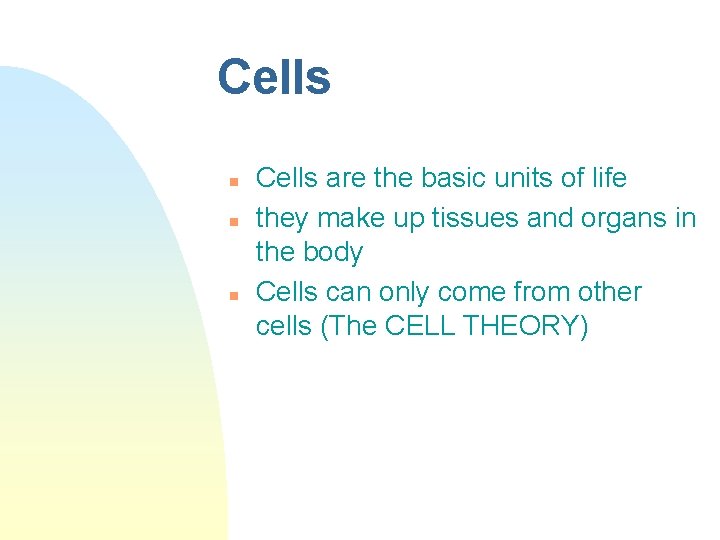 Cells

- Cells are the basic units of life
- they make up tissues and organs in the body
- Cells can only come from other cells (The CELL THEORY)